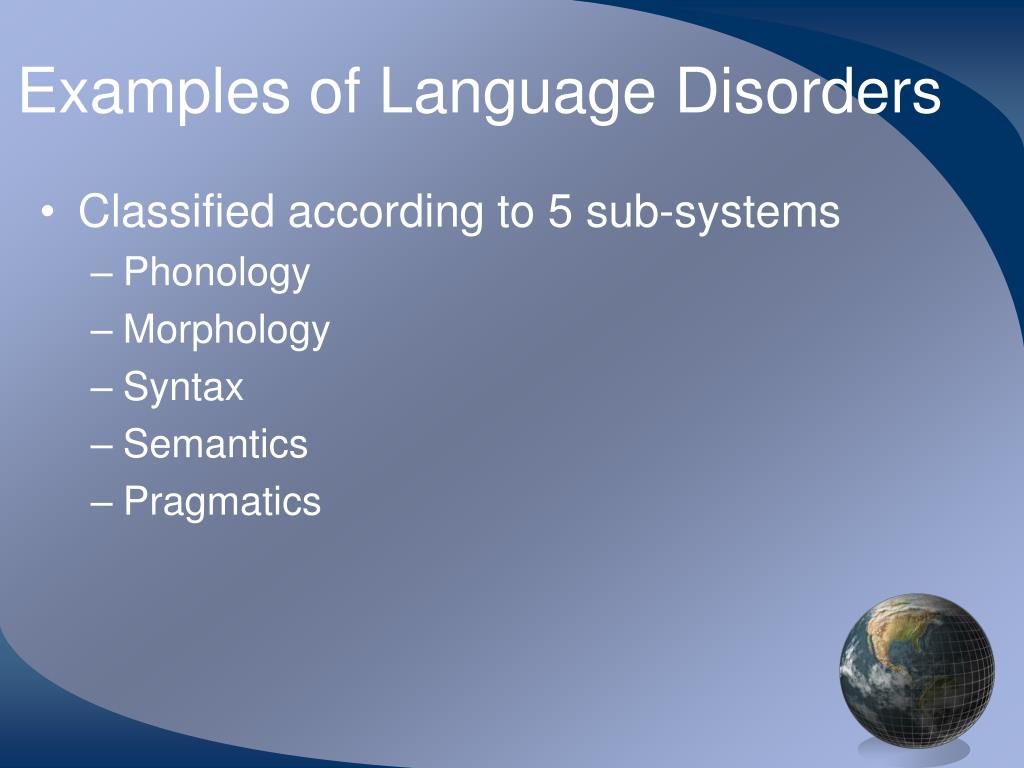 Examples of Language Disorders

• Classified according to 5 sub-systems
– Phonology
– Morphology
– Syntax
– Semantics
– Pragmatics